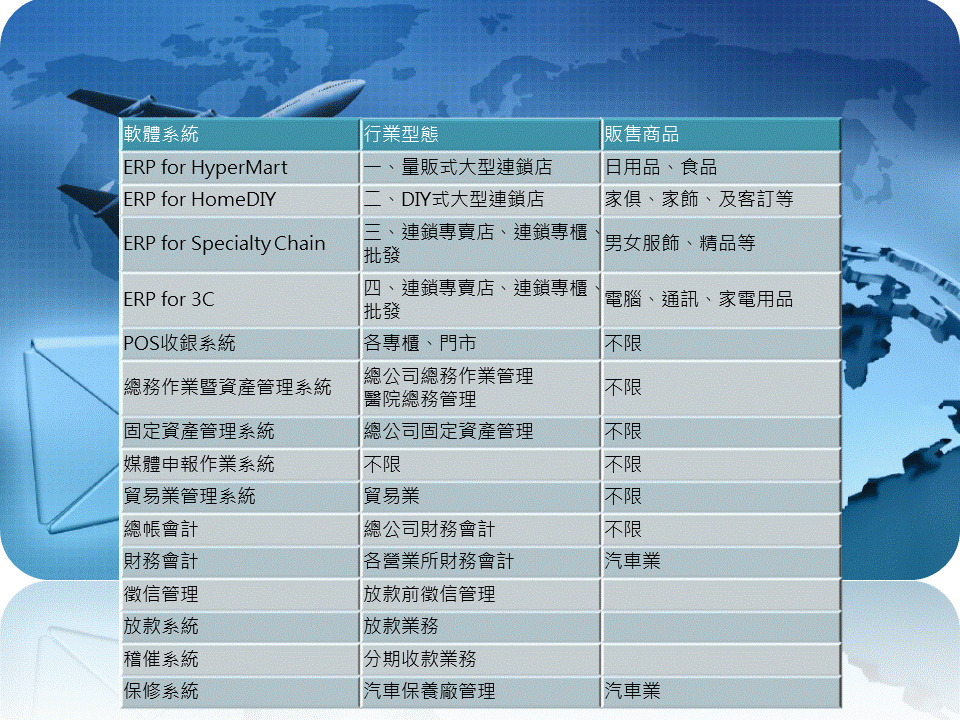 | 軟體系統 | 行業型態 | 販售商品 |
|---|---|---|
| ERP for HyperMart | 一、量販式大型連鎖店 | 日用品、食品 |
| ERP for HomeDIY | 二、DIY式大型連鎖店 | 家俱、家飾、及客訂等 |
| ERP for Specialty Chain | 三、連鎖專賣店、連鎖專櫃、批發 | 男女服飾、精品等 |
| ERP for 3C | 四、連鎖專賣店、連鎖專櫃、批發 | 電腦、通訊、家電用品 |
| POS收銀系統 | 各專櫃、門市 | 不限 |
| 總務作業暨資產管理系統 | 總公司總務作業管理 醫院總務管理 | 不限 |
| 固定資產管理系統 | 總公司固定資產管理 | 不限 |
| 媒體申報作業系統 | 不限 | 不限 |
| 貿易業管理系統 | 貿易業 | 不限 |
| 總帳會計 | 總公司財務會計 | 不限 |
| 財務會計 | 各營業所財務會計 | 汽車業 |
| 徵信管理 | 放款前徵信管理 | |
| 放款系統 | 放款業務 | |
| 稽催系統 | 分期收款業務 | |
| 保修系統 | 汽車保養廠管理 | 汽車業 |